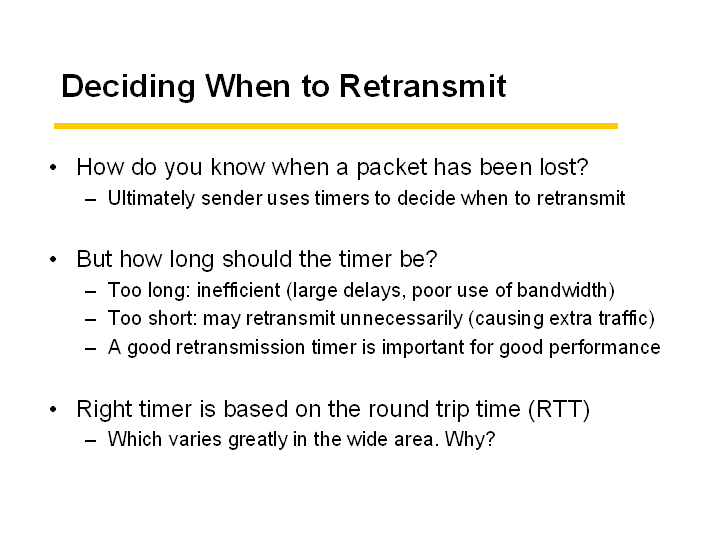 Deciding When to Retransmit

• How do you know when a packet has been lost?
– Ultimately sender uses timers to decide when to retransmit

• But how long should the timer be?
– Too long: inefficient (large delays, poor use of bandwidth)
– Too short: may retransmit unnecessarily (causing extra traffic)
– A good retransmission timer is important for good performance

• Right timer is based on the round trip time (RTT)
– Which varies greatly in the wide area. Why?